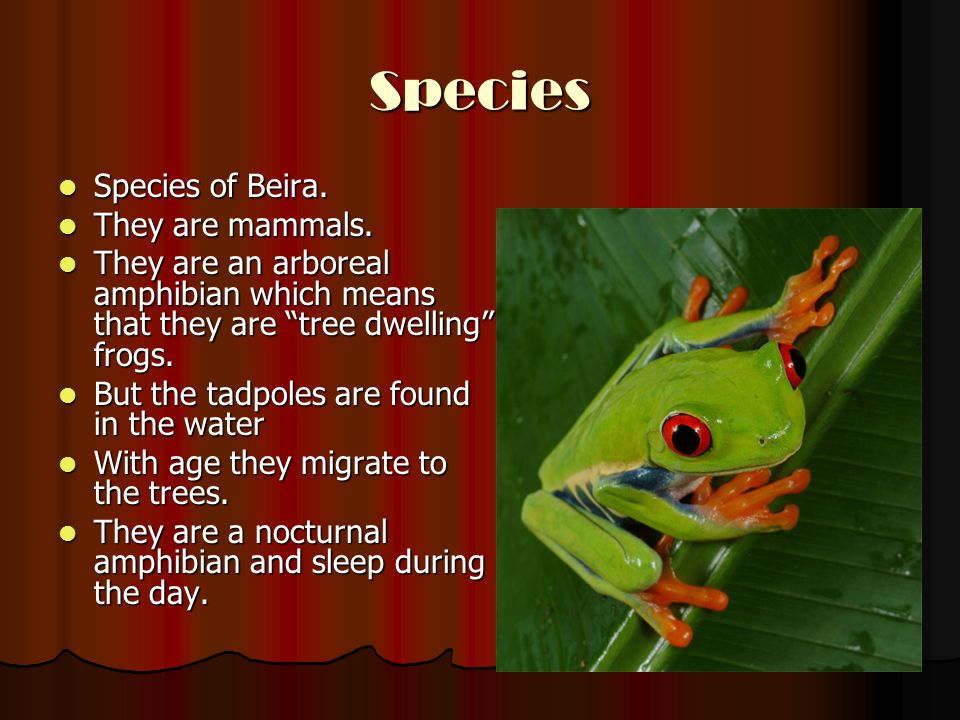 Species

- Species of Beira.
- They are mammals.
- They are an arboreal amphibian which means that they are “tree dwelling” frogs.
- But the tadpoles are found in the water
- With age they migrate to the trees.
- They are a nocturnal amphibian and sleep during the day.